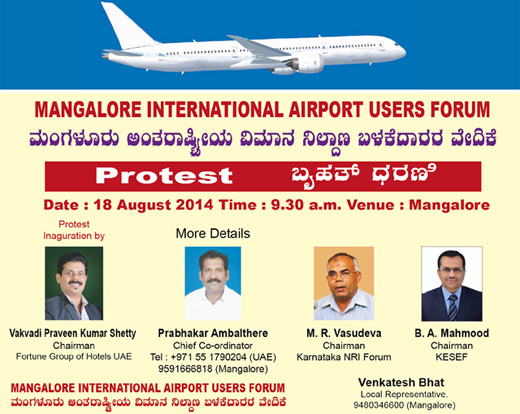 MANGALORE INTERNATIONAL AIRPORT USERS FORUM
ಮಂಗಳೂರು ಅಂತರಾಷ್ಟ್ರೀಯ ವಿಮಾನ ನಿಲ್ದಾಣ ಬಳಕೆದಾರರ ವೇದಿಕೆ

Protest ಬೃಹತ್ ಧರಣಿ

Date : 18 August 2014 Time : 9.30 a.m. Venue : Mangalore

Protest Inaguration by

More Details

Vakvadi Praveen Kumar Shetty
Chairman
Fortune Group of Hotels UAE

Prabhakar Ambalthere
Chief Co-ordinator
Tel : +971 55 1790204 (UAE)
9591666818 (Mangalore)

M. R. Vasudeva
Chairman
Karnataka NRI Forum

B. A. Mahmood
Chairman
KESEF

MANGALORE INTERNATIONAL AIRPORT USERS FORUM
ಮಂಗಳೂರು ಅಂತರಾಷ್ಟ್ರೀಯ ವಿಮಾನ ನಿಲ್ದಾಣ ಬಳಕೆದಾರರ ವೇದಿಕೆ

Venkatesh Bhat
Local Representative.
9480346600 (Mangalore)